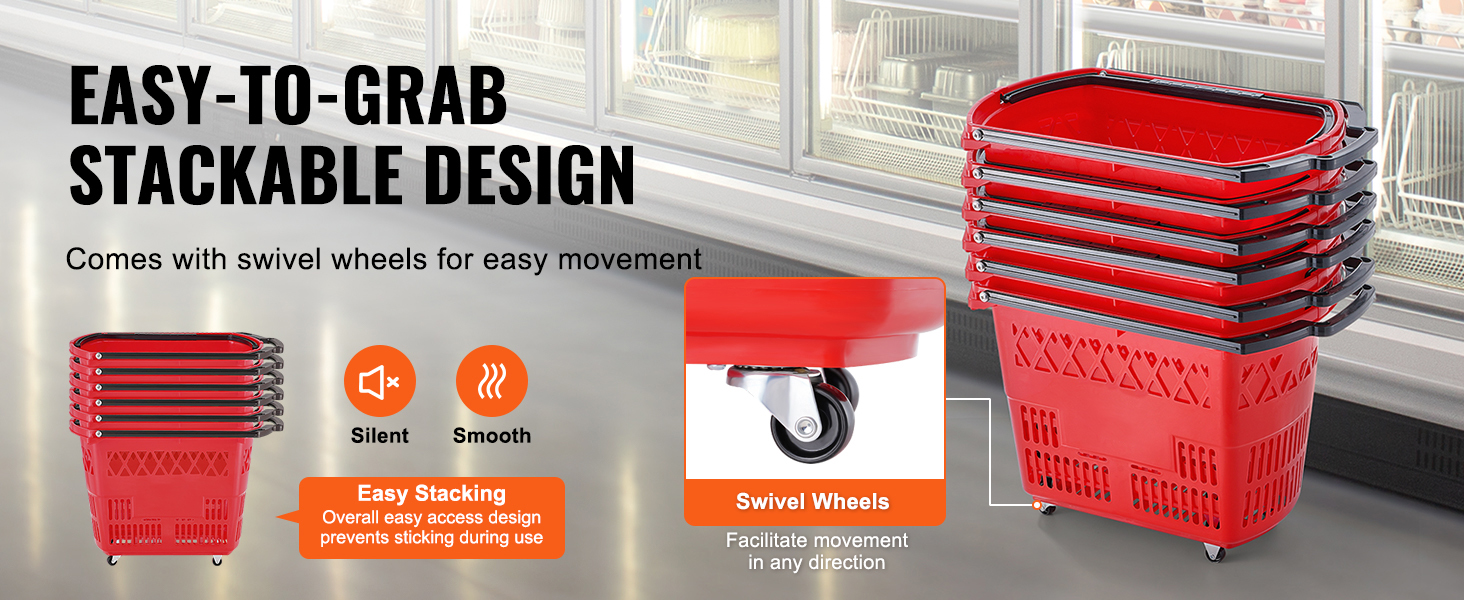 EASY-TO-GRAB STACKABLE DESIGN

Comes with swivel wheels for easy movement

Silent

Smooth

Easy Stacking
Overall easy access design prevents sticking during use

Swivel Wheels

Facilitate movement in any direction